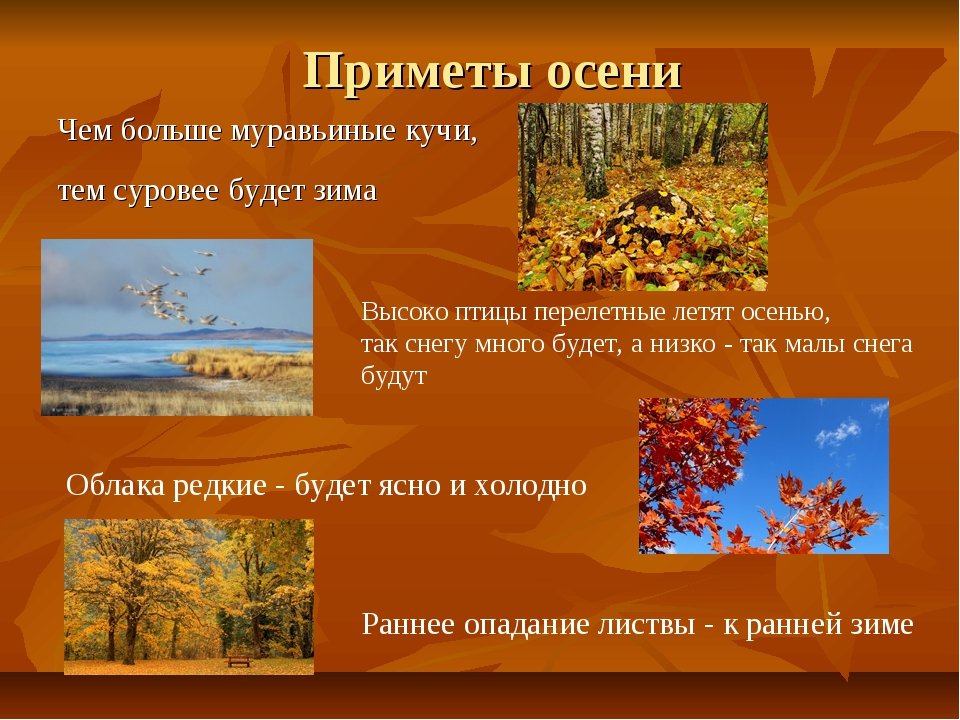 Приметы осени

Чем больше муравьиные кучи,

тем суровее будет зима

Высоко птицы перелетные летят осенью, так снегу много будет, а низко - так малы снега будут

Облака редкие - будет ясно и холодно

Раннее опадание листвы - к ранней зиме